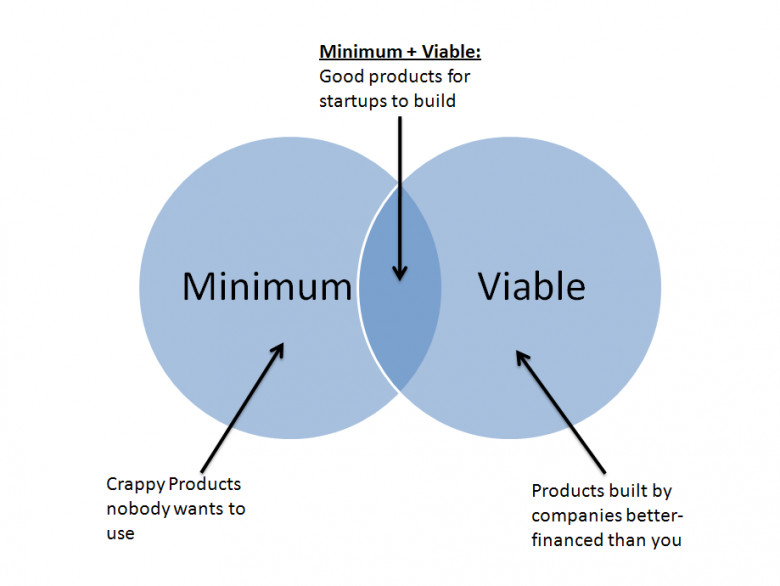 Minimum + Viable:
Good products for startups to build

Minimum

Viable

Crappy Products nobody wants to use

Products built by companies better-financed than you